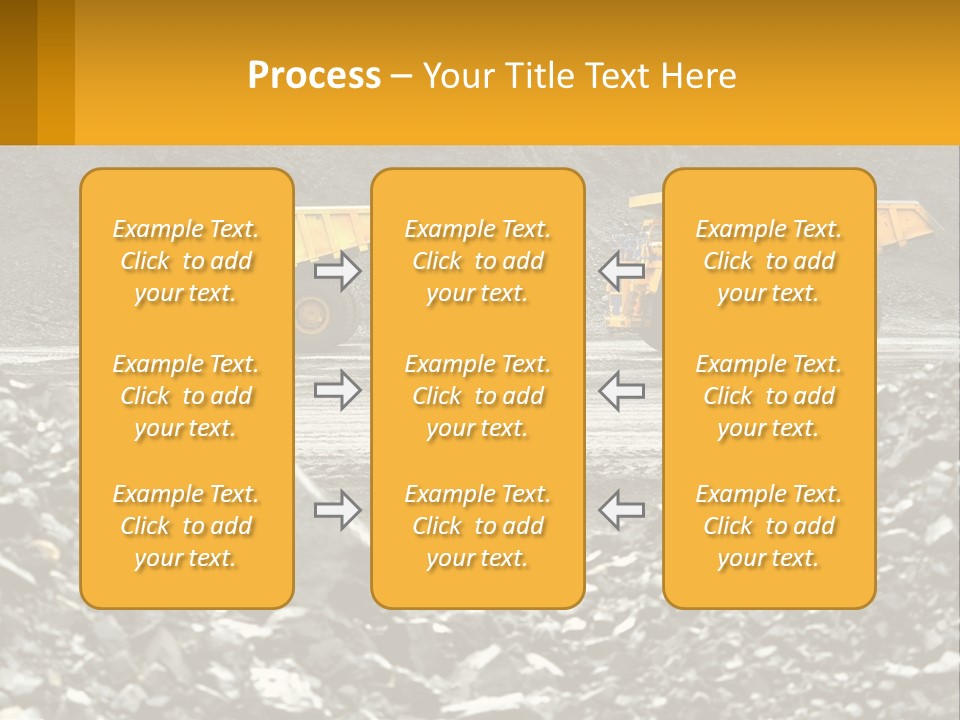 Process – Your Title Text Here

Example Text. Click to add your text.

Example Text. Click to add your text.

Example Text. Click to add your text.

Example Text. Click to add your text.

Example Text. Click to add your text.

Example Text. Click to add your text.

Example Text. Click to add your text.

Example Text. Click to add your text.

Example Text. Click to add your text.